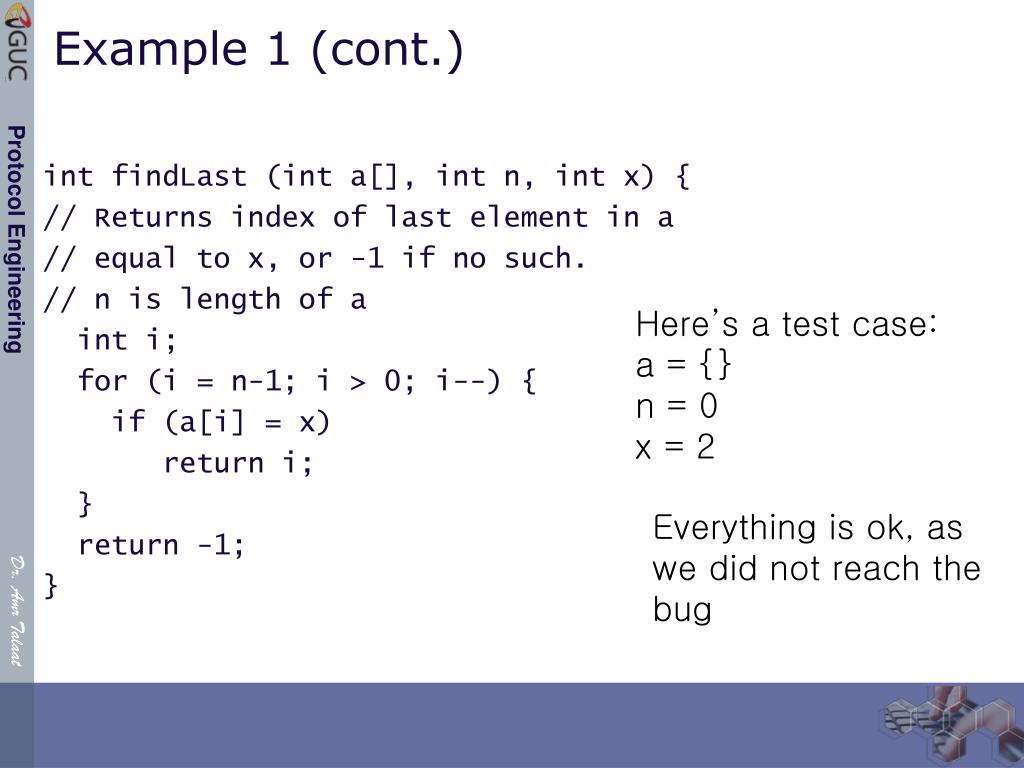 GUC

Protocol Engineering

Dr. Amr Talaat

Example 1 (cont.)

int findLast (int a[], int n, int x) {
// Returns index of last element in a
// equal to x, or -1 if no such.
// n is length of a
int i;
for (i = n-1; i > 0; i--) {
if (a[i] = x)
return i;
}
return -1;
}

Here's a test case:
a = {}
n = 0
x = 2

Everything is ok, as we did not reach the bug